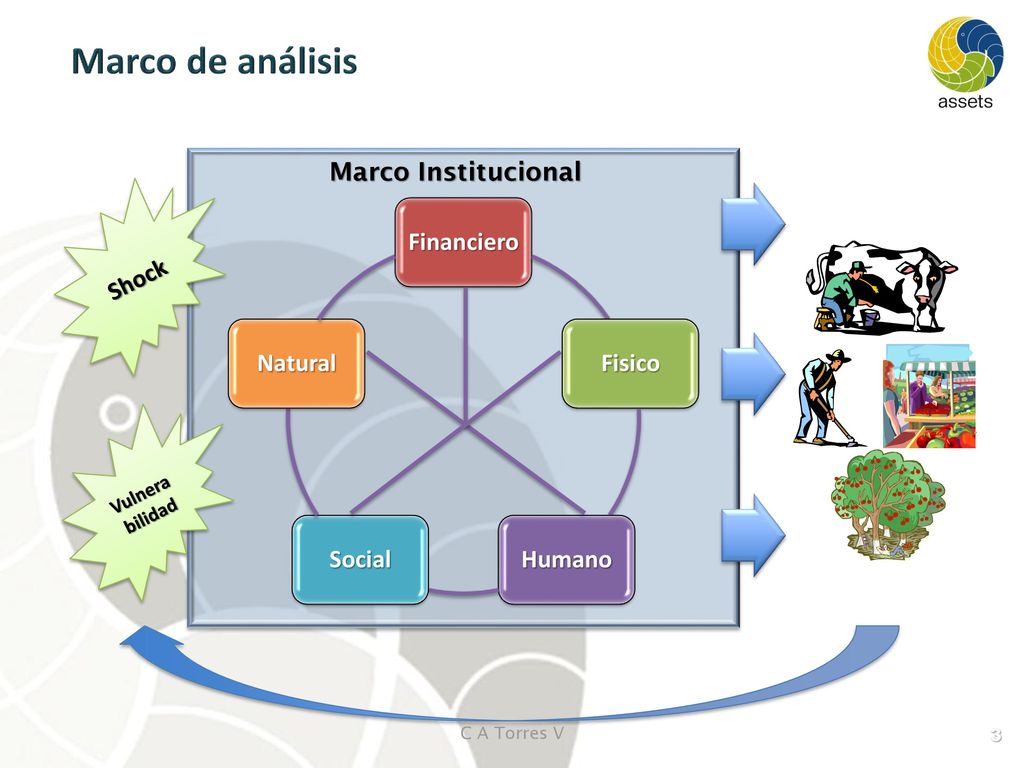 Marco de análisis

assets

Shock

Vulnera bilidad

Marco Institucional

Financiero

Natural

Fisico

Social

Humano

C A Torres V

3